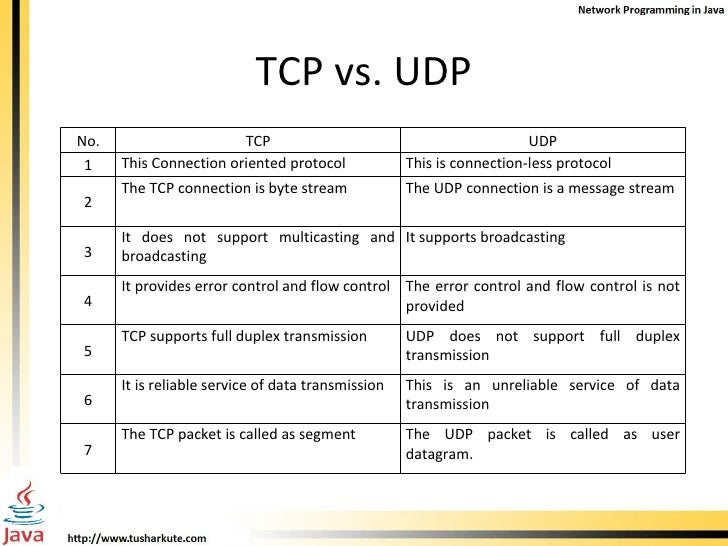 Network Programming in Java

TCP vs. UDP

| No. | TCP | UDP |
|---|---|---|
| 1 | This Connection oriented protocol | This is connection-less protocol |
| 2 | The TCP connection is byte stream | The UDP connection is a message stream |
| 3 | It does not support multicasting and broadcasting | It supports broadcasting |
| 4 | It provides error control and flow control | The error control and flow control is not provided |
| 5 | TCP supports full duplex transmission | UDP does not support full duplex transmission |
| 6 | It is reliable service of data transmission | This is an unreliable service of data transmission |
| 7 | The TCP packet is called as segment | The UDP packet is called as user datagram. |

Java

http://www.tusharkute.com